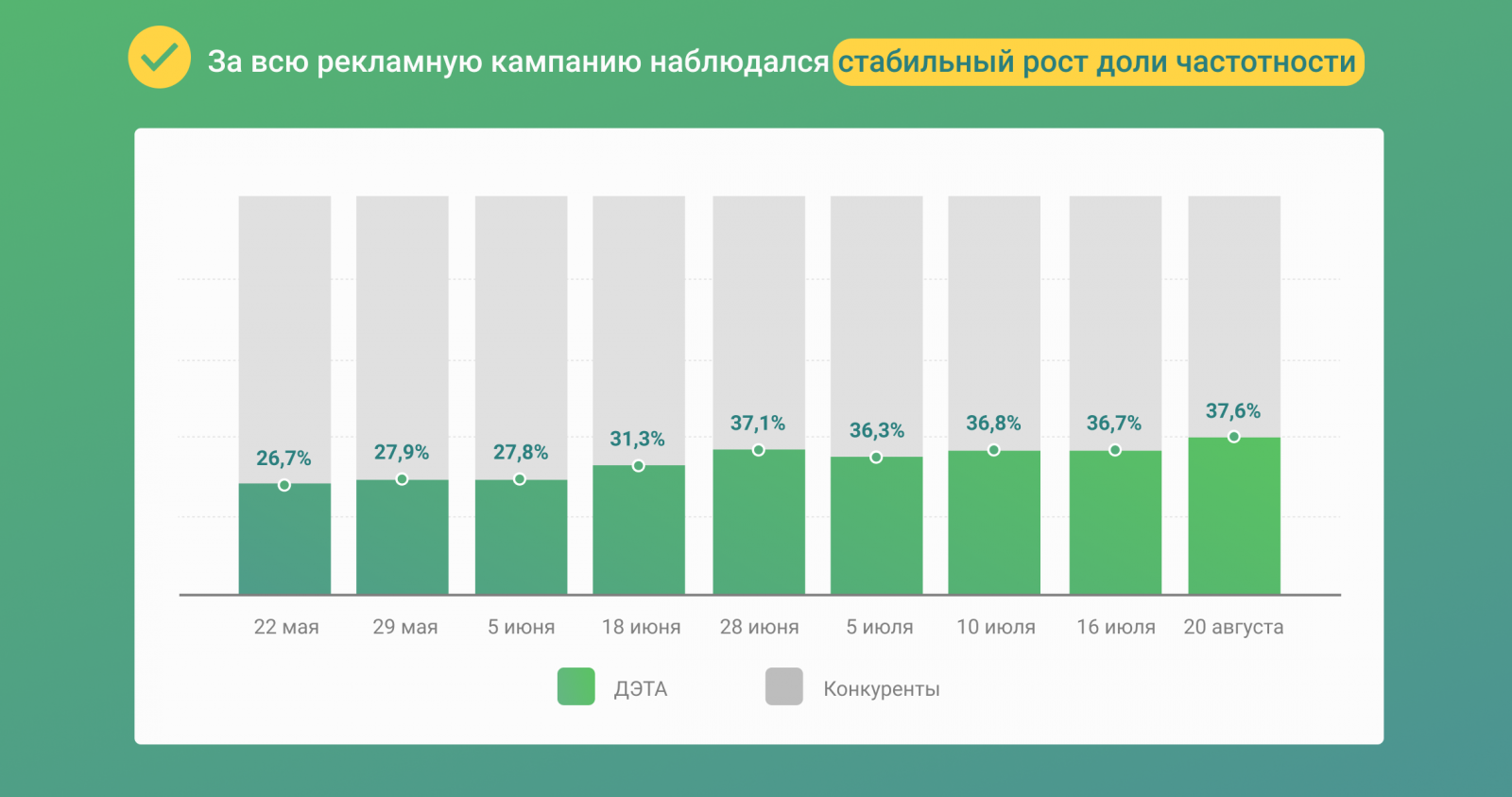 За всю рекламную кампанию наблюдался стабильный рост доли частотности

26,7%
27,9%
27,8%
31,3%
37,1%
36,3%
36,8%
36,7%
37,6%

22 мая
29 мая
5 июня
18 июня
28 июня
5 июля
10 июля
16 июля
20 августа

ДЭТА
Конкуренты